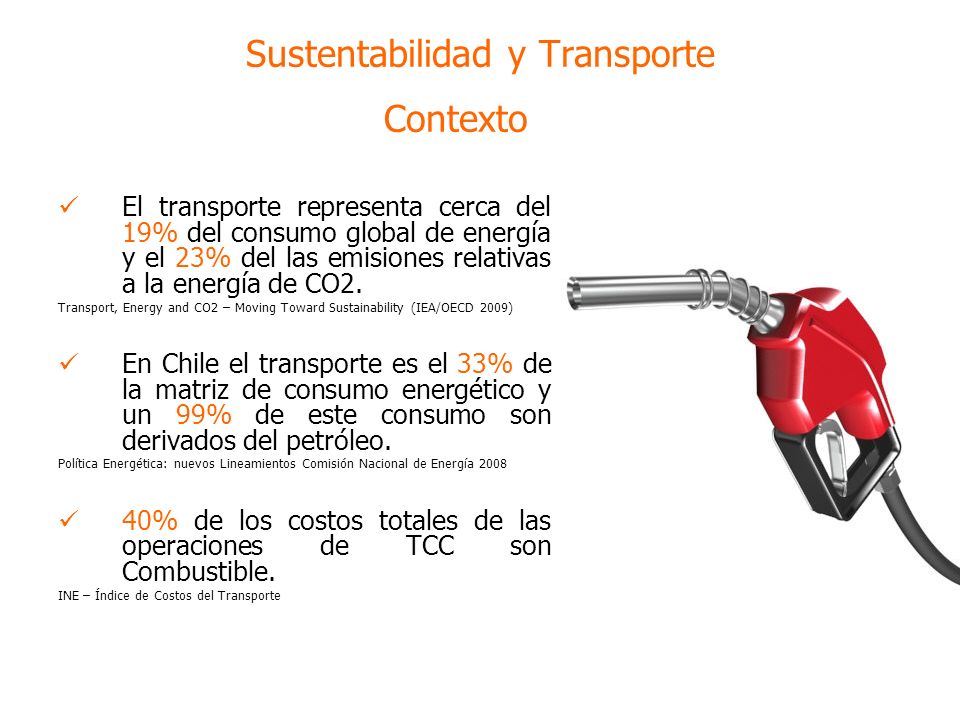 Sustentabilidad y Transporte

Contexto

✓ El transporte representa cerca del 19% del consumo global de energía y el 23% del las emisiones relativas a la energía de CO2.

Transport, Energy and CO2 – Moving Toward Sustainability (IEA/OECD 2009)

✓ En Chile el transporte es el 33% de la matriz de consumo energético y un 99% de este consumo son derivados del petróleo.

Política Energética: nuevos Lineamientos Comisión Nacional de Energía 2008

✓ 40% de los costos totales de las operaciones de TCC son Combustible.

INE – Índice de Costos del Transporte